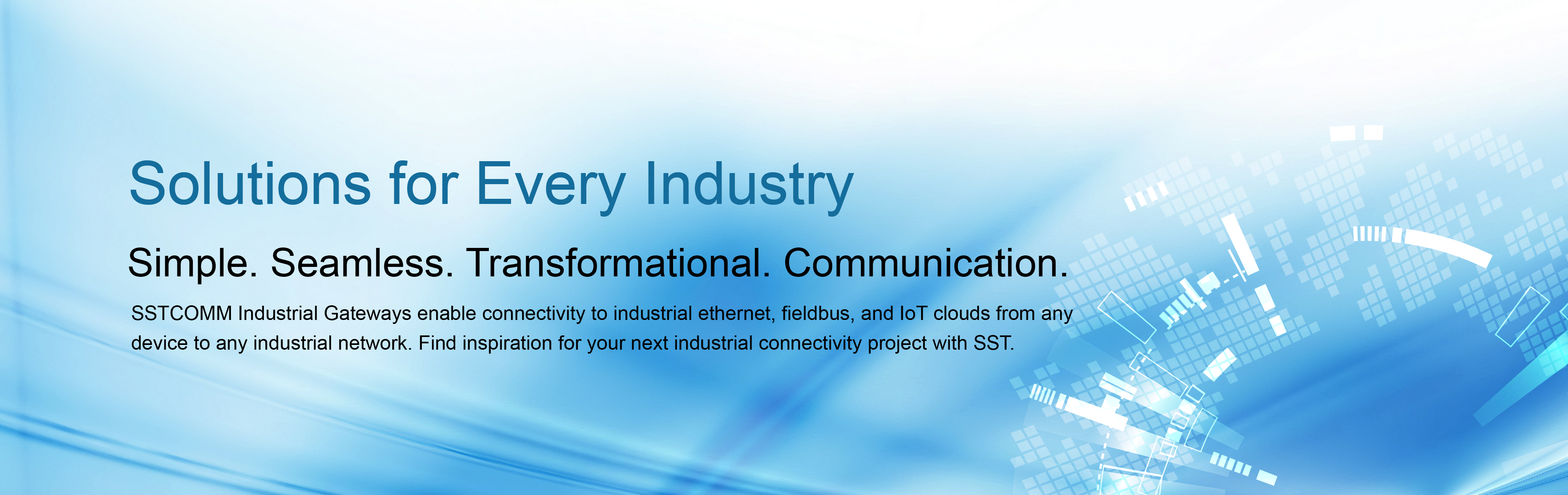 Solutions for Every Industry

Simple. Seamless. Transformational. Communication.

SSTCOMM Industrial Gateways enable connectivity to industrial ethernet, fieldbus, and IoT clouds from any device to any industrial network. Find inspiration for your next industrial connectivity project with SST.